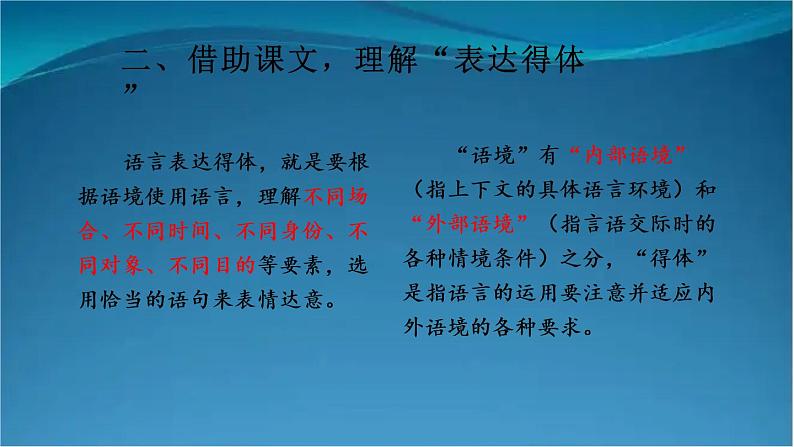 二、借助课文，理解“表达得体”

语言表达得体，就是要根据语境使用语言，理解不同场合、不同时间、不同身份、不同对象、不同目的等要素，选用恰当的语句来表情达意。

“语境”有“内部语境”（指上下文的具体语言环境）和“外部语境”（指言语交际时的各种情境条件）之分，“得体”是指语言的运用要注意并适应内外语境的各种要求。